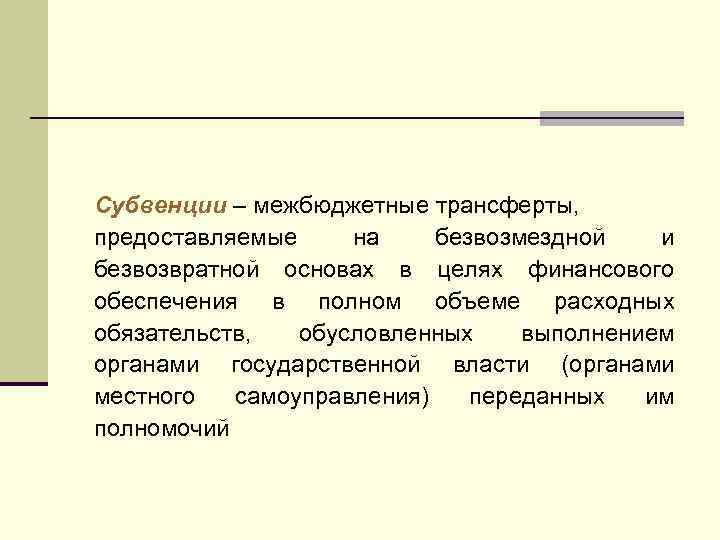 Субвенции – межбюджетные трансферты, предоставляемые на безвозмездной и безвозвратной основах в целях финансового обеспечения в полном объеме расходных обязательств, обусловленных выполнением органами государственной власти (органами местного самоуправления) переданных им полномочий